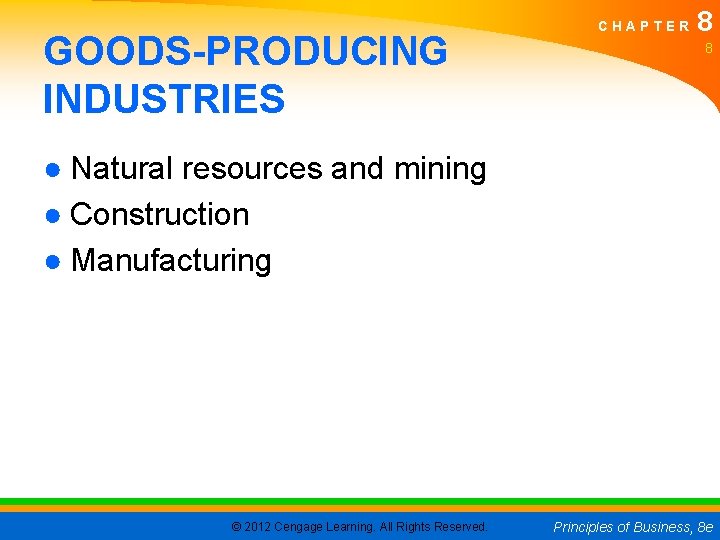 CHAPTER 8

8

GOODS-PRODUCING INDUSTRIES

● Natural resources and mining
● Construction
● Manufacturing

© 2012 Cengage Learning. All Rights Reserved.

Principles of Business, 8e